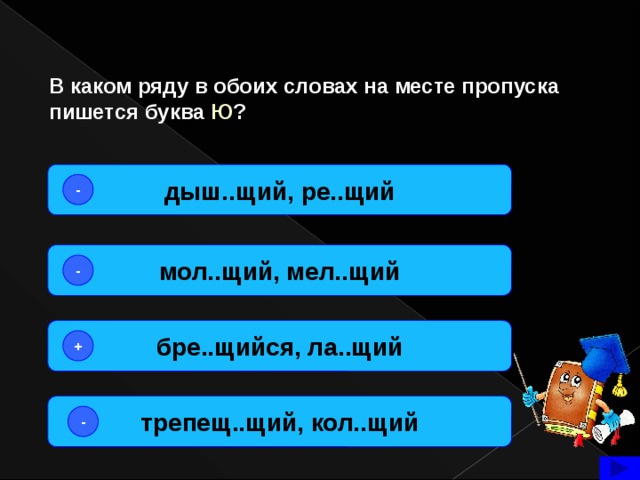 В каком ряду в обоих словах на месте пропуска пишется буква Ю?

- дыш..щий, ре..щий

- мол..щий, мел..щий

+ бре..щийся, ла..щий

- трепещ..щий, кол..щий